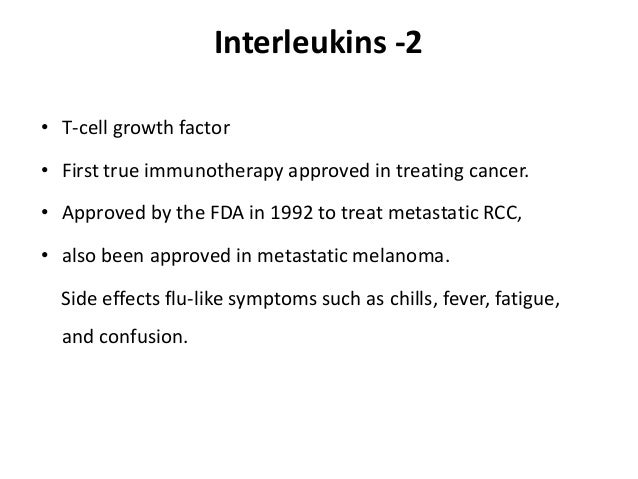 Interleukins -2

• T-cell growth factor
• First true immunotherapy approved in treating cancer.
• Approved by the FDA in 1992 to treat metastatic RCC,
• also been approved in metastatic melanoma.

Side effects flu-like symptoms such as chills, fever, fatigue, and confusion.